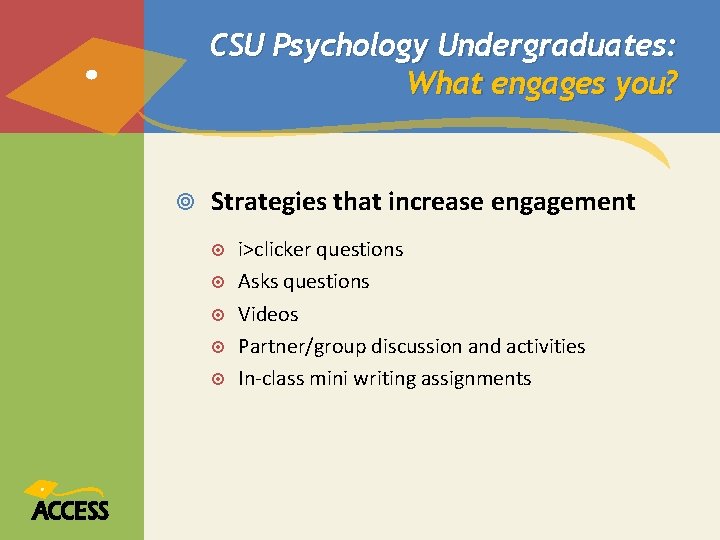 CSU Psychology Undergraduates: What engages you?

Strategies that increase engagement

i>clicker questions

Asks questions

Videos

Partner/group discussion and activities

In-class mini writing assignments

ACCESS